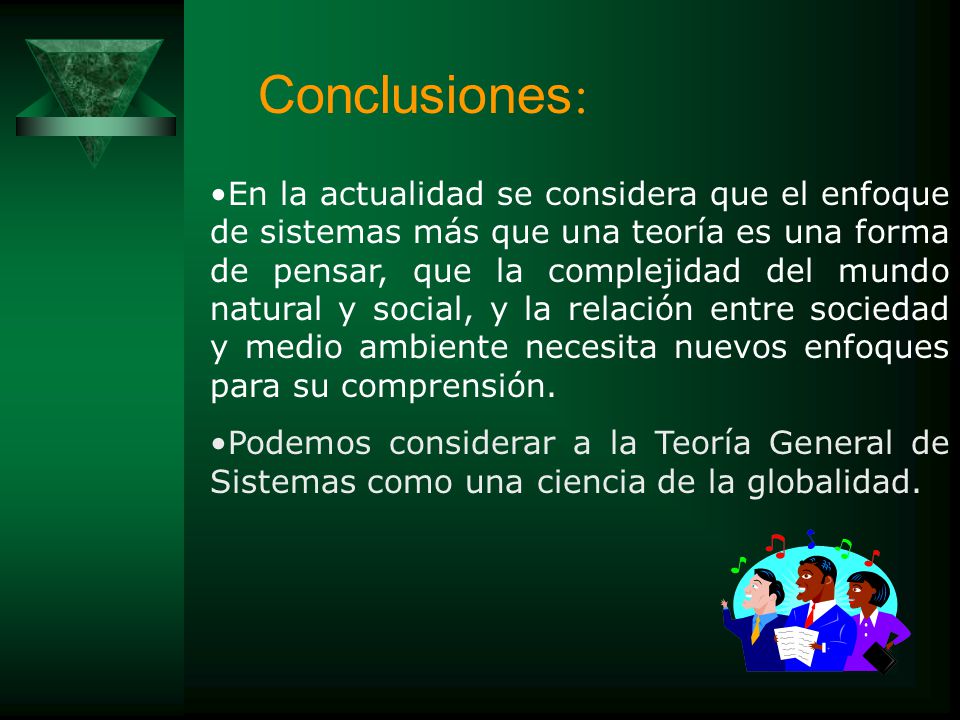 Conclusiones:

•En la actualidad se considera que el enfoque de sistemas más que una teoría es una forma de pensar, que la complejidad del mundo natural y social, y la relación entre sociedad y medio ambiente necesita nuevos enfoques para su comprensión.

•Podemos considerar a la Teoría General de Sistemas como una ciencia de la globalidad.